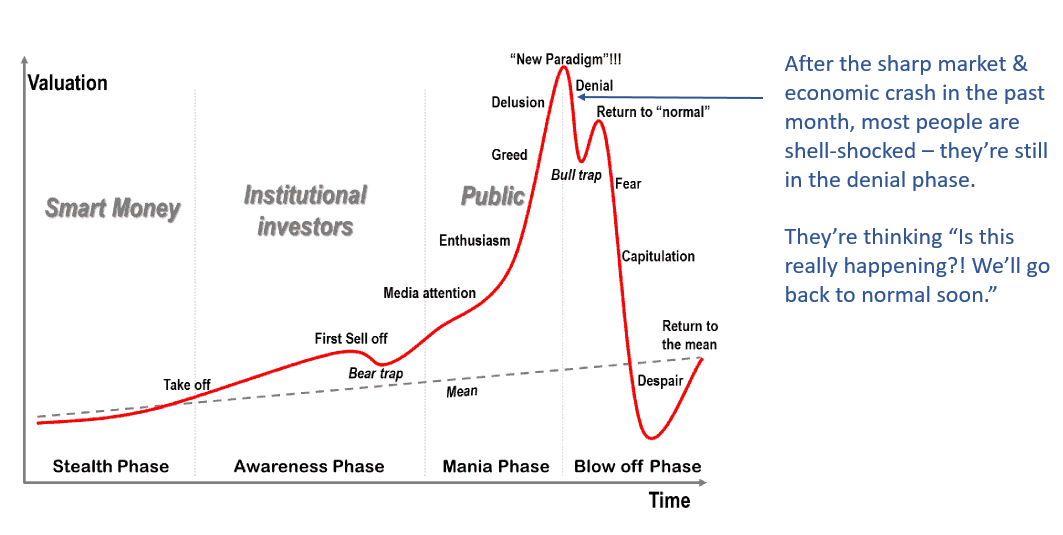 Valuation

Smart Money

Institutional investors

Public

"New Paradigm"!!!

Denial

Delusion

Return to "normal"

Greed

Bull trap

Fear

Enthusiasm

Capitulation

Media attention

First Sell off

Bear trap

Take off

Mean

Return to the mean

Despair

Stealth Phase

Awareness Phase

Mania Phase

Blow off Phase

Time

After the sharp market & economic crash in the past month, most people are shell-shocked – they're still in the denial phase.

They're thinking "Is this really happening?! We'll go back to normal soon."